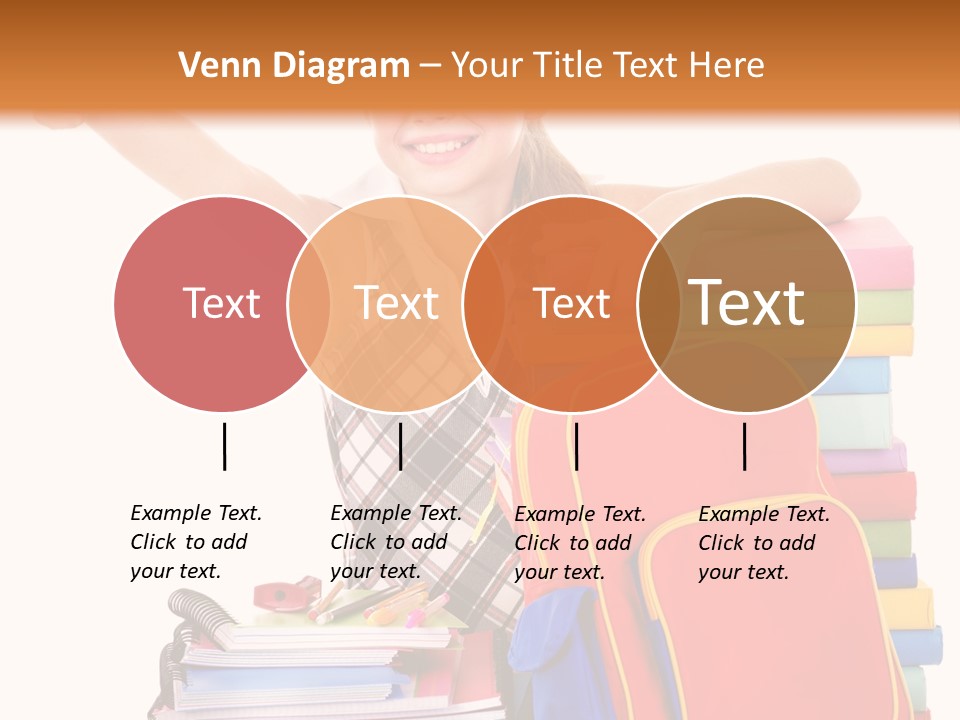 Venn Diagram – Your Title Text Here

Text

Text

Text

Text

Example Text. Click to add your text.

Example Text. Click to add your text.

Example Text. Click to add your text.

Example Text. Click to add your text.